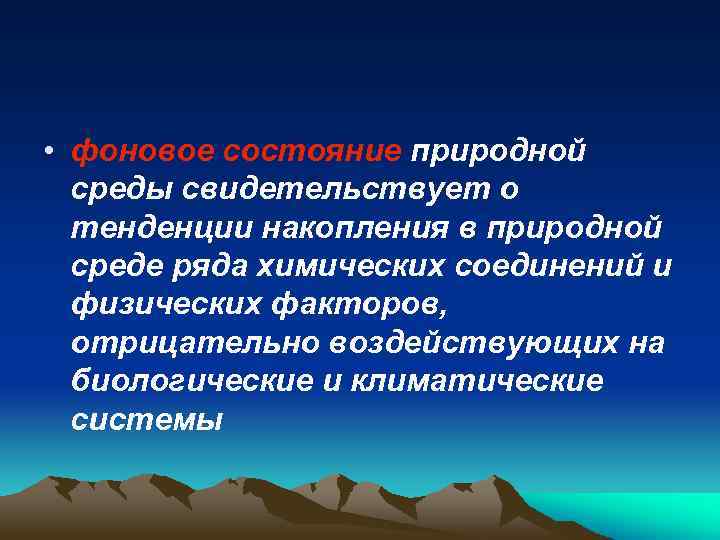 • фоновое состояние природной среды свидетельствует о тенденции накопления в природной среде ряда химических соединений и физических факторов, отрицательно воздействующих на биологические и климатические системы